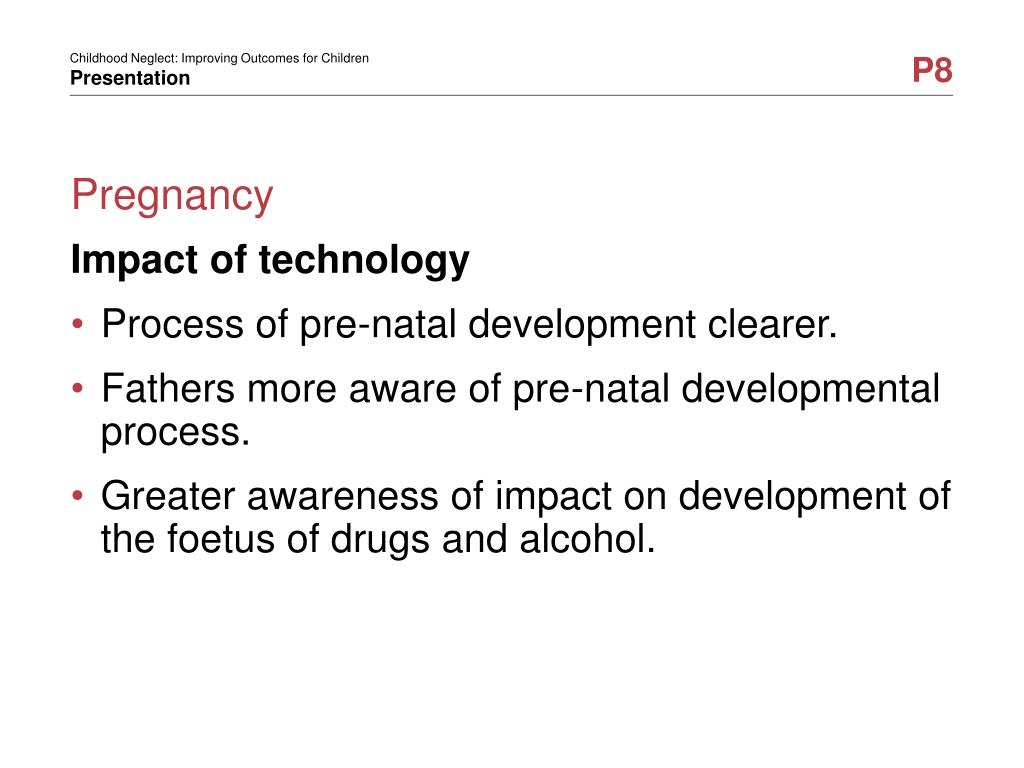 Childhood Neglect: Improving Outcomes for Children
Presentation

P8

Pregnancy

Impact of technology

• Process of pre-natal development clearer.
• Fathers more aware of pre-natal developmental process.
• Greater awareness of impact on development of the foetus of drugs and alcohol.